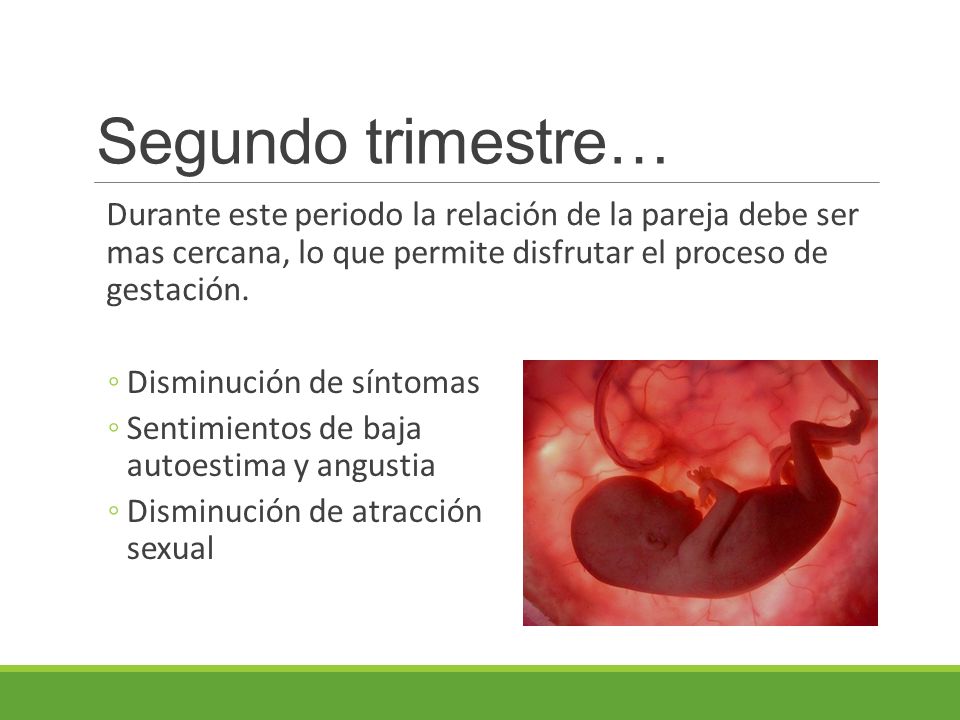 Segundo trimestre…

Durante este periodo la relación de la pareja debe ser mas cercana, lo que permite disfrutar el proceso de gestación.

◦ Disminución de síntomas
◦ Sentimientos de baja autoestima y angustia
◦ Disminución de atracción sexual